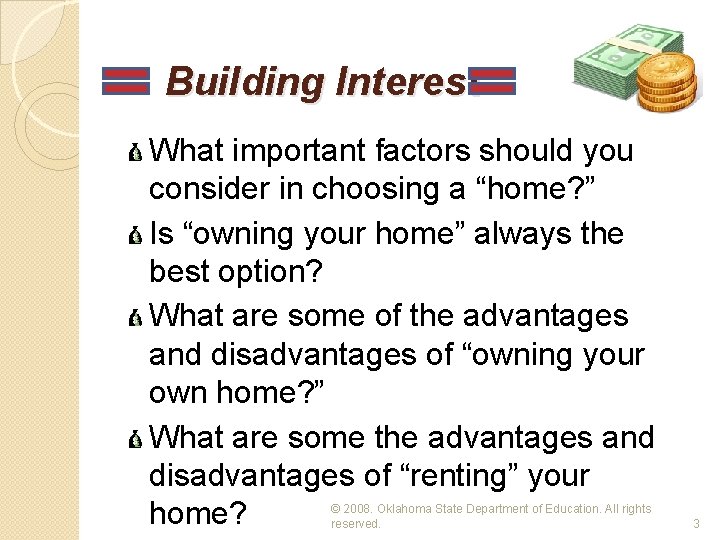 Building Interes

What important factors should you consider in choosing a “home?”

Is “owning your home” always the best option?

What are some of the advantages and disadvantages of “owning your own home?”

What are some the advantages and disadvantages of “renting” your home?

© 2008. Oklahoma State Department of Education. All rights reserved.

3